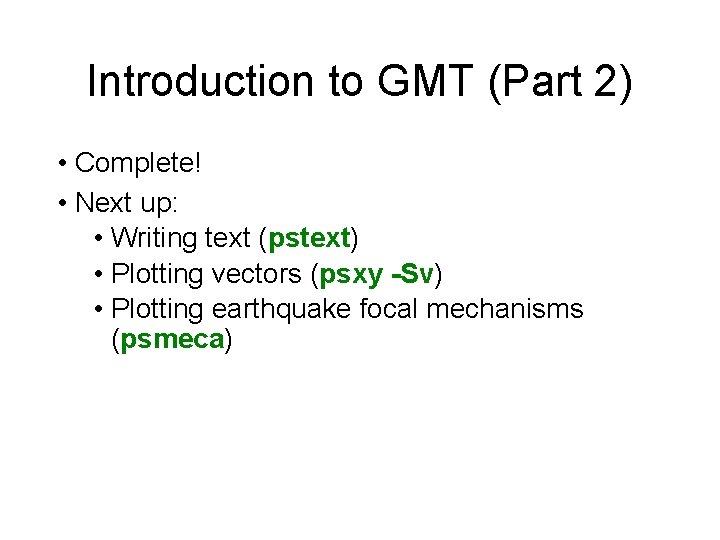 Introduction to GMT (Part 2)

• Complete!
• Next up:
  • Writing text (pstext)
  • Plotting vectors (psxy -Sv)
  • Plotting earthquake focal mechanisms (psmeca)